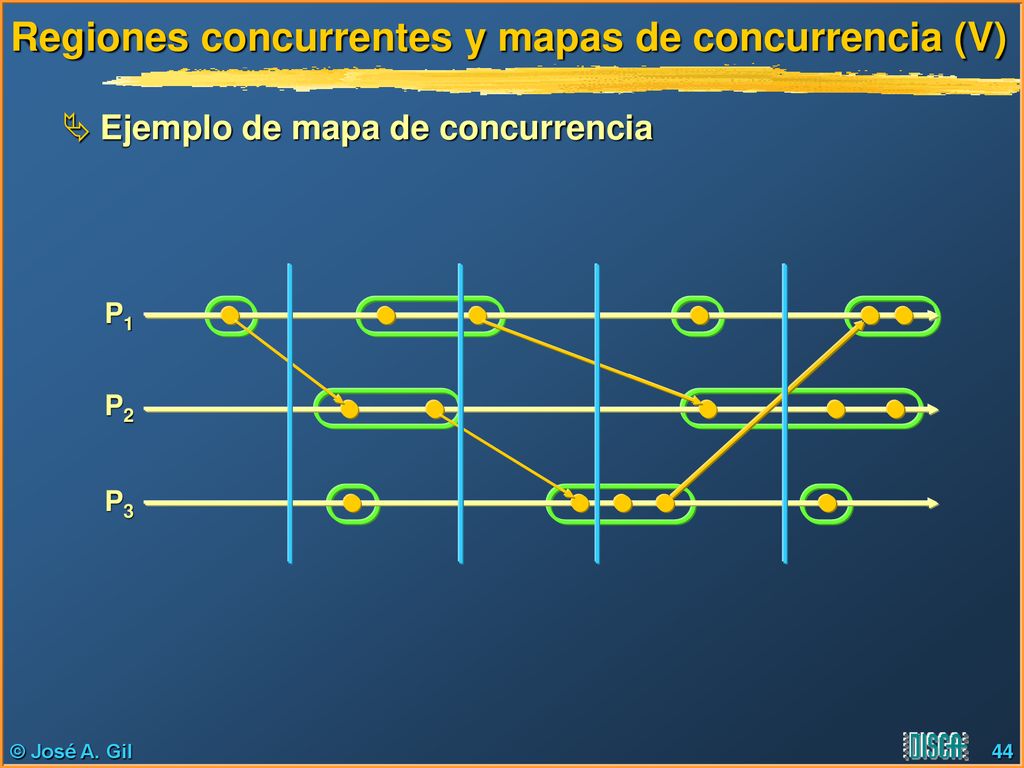 Regiones concurrentes y mapas de concurrencia (V)

Ejemplo de mapa de concurrencia

$P_1$

$P_2$

$P_3$

© José A. Gil

DISCA

44